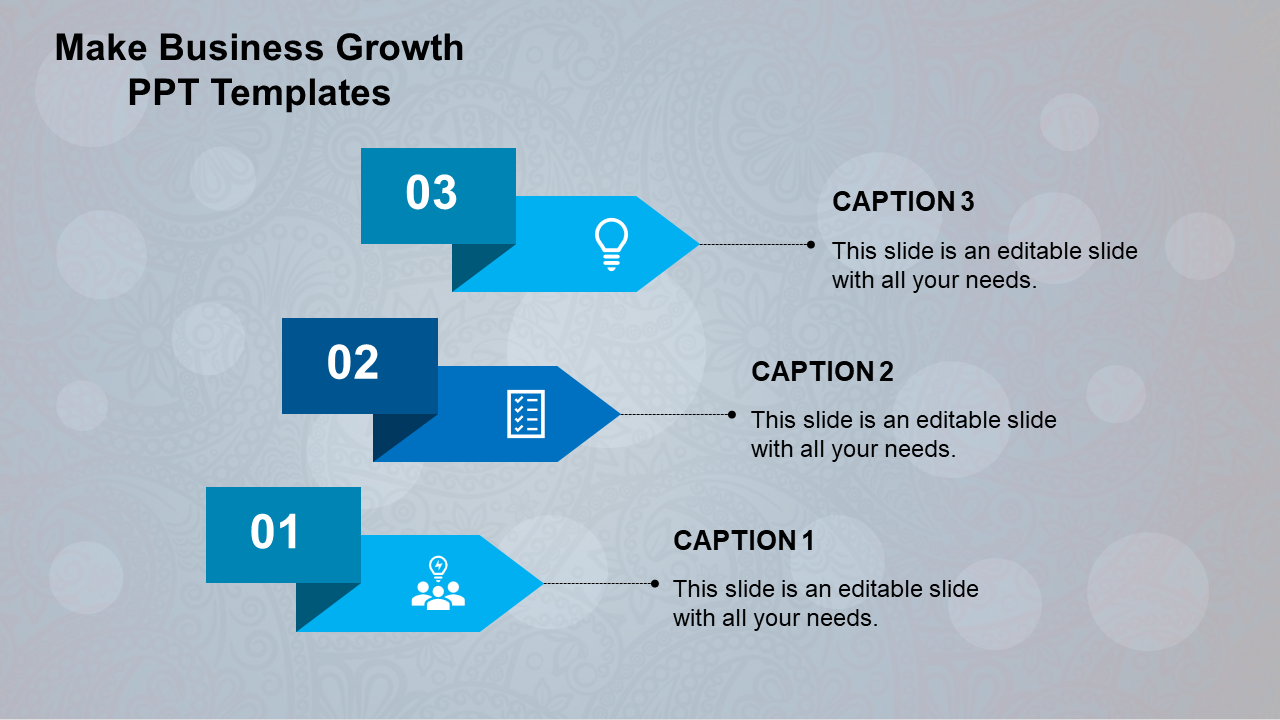 Make Business Growth PPT Templates

03

CAPTION 3

This slide is an editable slide with all your needs.

02

CAPTION 2

This slide is an editable slide with all your needs.

01

CAPTION 1

This slide is an editable slide with all your needs.